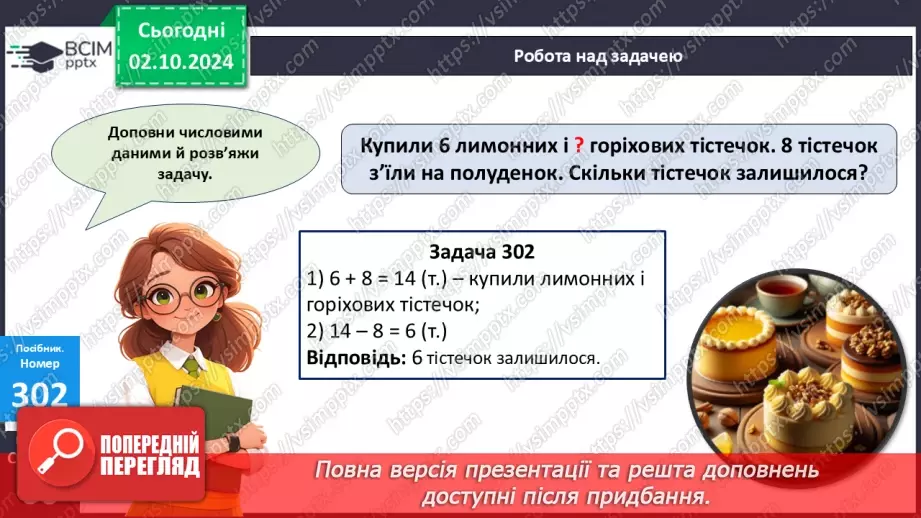 ВСІМ pptx

Сьогодні 02.10.2024

Робота над задачею

Доповни числовими даними й розв'яжи задачу.

Купили 6 лимонних і ? горіхових тістечок. 8 тістечок з'їли на полуденок. Скільки тістечок залишилося?

Задача 302
1) 6 + 8 = 14 (т.) – купили лимонних і горіхових тістечок;
2) 14 – 8 = 6 (т.)
Відповідь: 6 тістечок залишилося.

Посібник. Номер 302

ПОПЕРЕДНІЙ ПЕРЕГЛЯД

Повна версія презентації та решта доповнень доступні після придбання.

https://vsimpptx.com